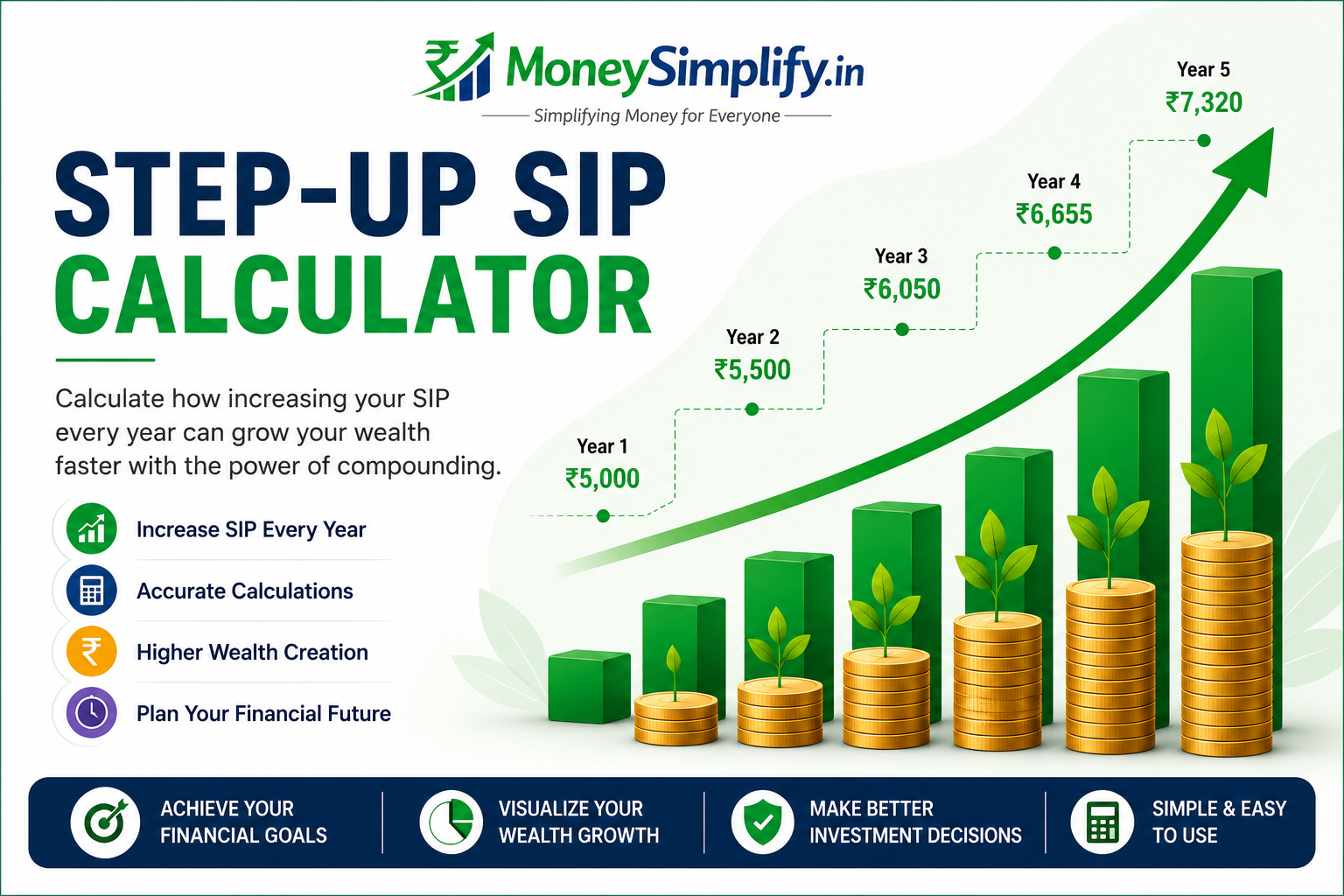 MoneySimplify.in
Simplifying Money for Everyone

STEP-UP SIP CALCULATOR

Calculate how increasing your SIP every year can grow your wealth faster with the power of compounding.

Increase SIP Every Year
Accurate Calculations
Higher Wealth Creation
Plan Your Financial Future

Year 1
₹5,000
Year 2
₹5,500
Year 3
₹6,050
Year 4
₹6,655
Year 5
₹7,320

ACHIEVE YOUR FINANCIAL GOALS
VISUALIZE YOUR WEALTH GROWTH
MAKE BETTER INVESTMENT DECISIONS
SIMPLE & EASY TO USE